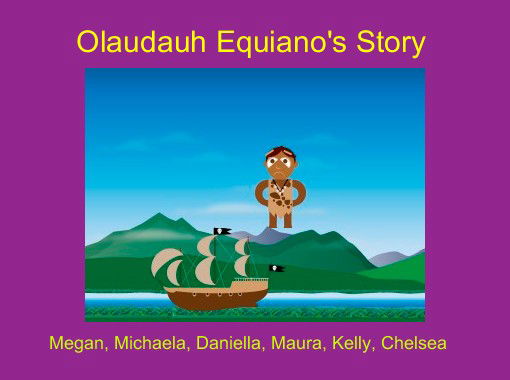 Olaudauh Equiano's Story

Megan, Michaela, Daniella, Maura, Kelly, Chelsea